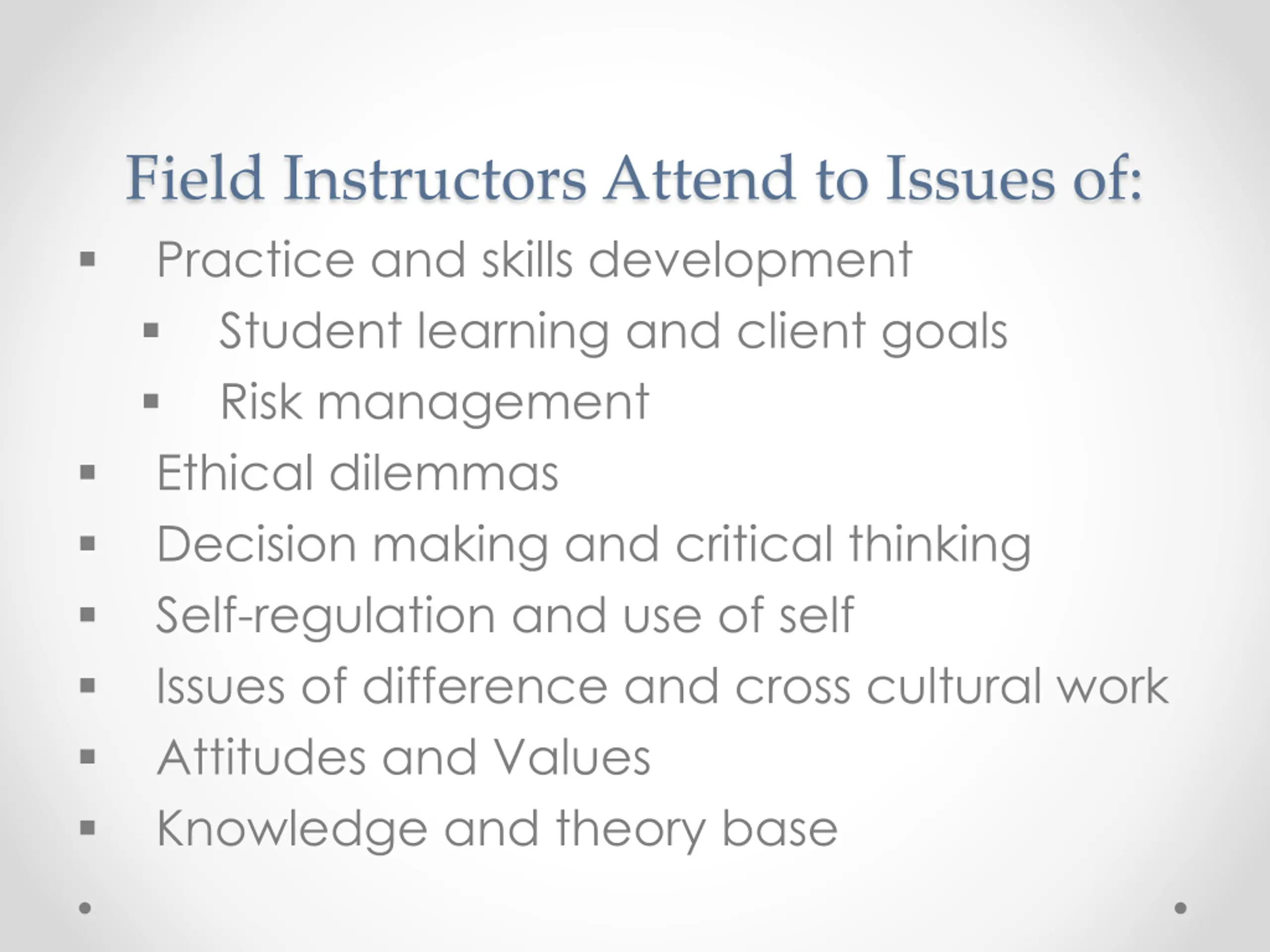 Field Instructors Attend to Issues of:

▪ Practice and skills development
  ▪ Student learning and client goals
  ▪ Risk management
▪ Ethical dilemmas
▪ Decision making and critical thinking
▪ Self-regulation and use of self
▪ Issues of difference and cross cultural work
▪ Attitudes and Values
▪ Knowledge and theory base